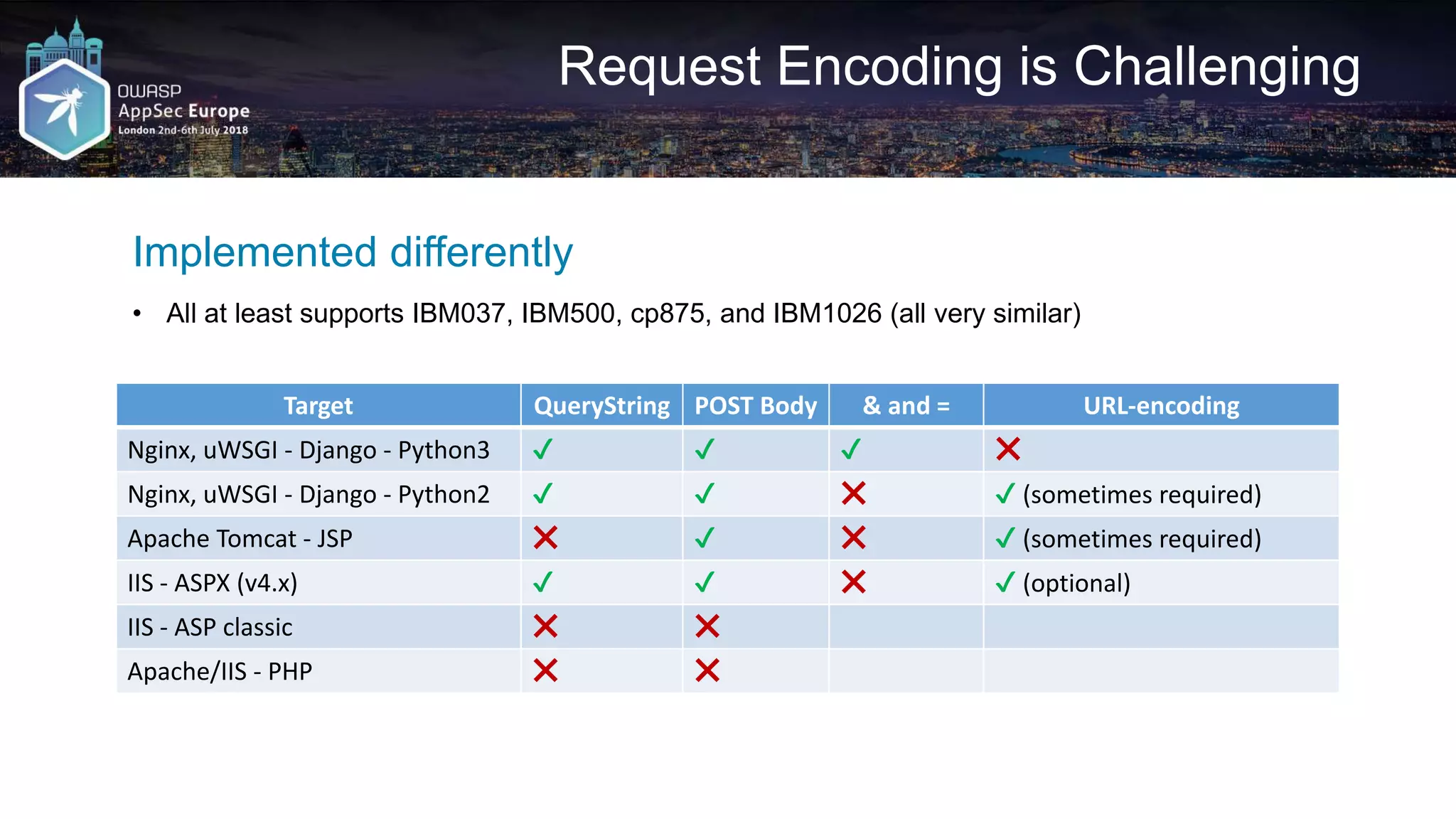 OWASP
AppSec Europe
London 2nd-6th July 2018

Request Encoding is Challenging

Implemented differently

• All at least supports IBM037, IBM500, cp875, and IBM1026 (all very similar)

| Target | QueryString | POST Body | & and = | URL-encoding |
|---|---|---|---|---|
| Nginx, uWSGI - Django - Python3 | ✓ | ✓ | ✓ | ✗ |
| Nginx, uWSGI - Django - Python2 | ✓ | ✓ | ✗ | ✓ (sometimes required) |
| Apache Tomcat - JSP | ✗ | ✓ | ✗ | ✓ (sometimes required) |
| IIS - ASPX (v4.x) | ✓ | ✓ | ✗ | ✓ (optional) |
| IIS - ASP classic | ✗ | ✗ | | |
| Apache/IIS - PHP | ✗ | ✗ | | |